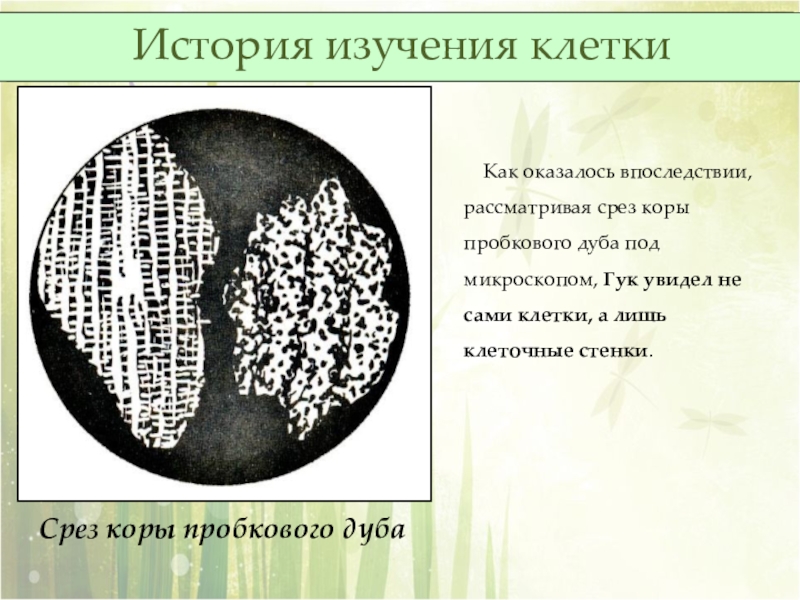 История изучения клетки

Как оказалось впоследствии, рассматривая срез коры пробкового дуба под микроскопом, Гук увидел не сами клетки, а лишь клеточные стенки.

Срез коры пробкового дуба